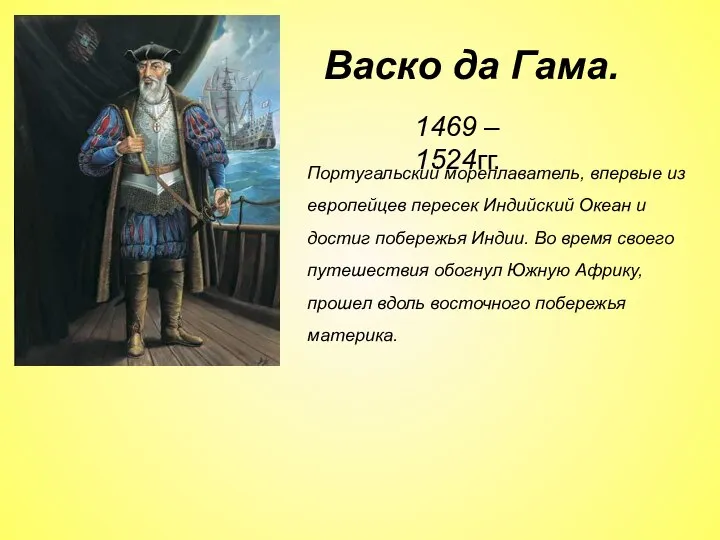 Васко да Гама.

1469 – 1524гг.

Португальский мореплаватель, впервые из европейцев пересек Индийский Океан и достиг побережья Индии. Во время своего путешествия обогнул Южную Африку, прошел вдоль восточного побережья материка.